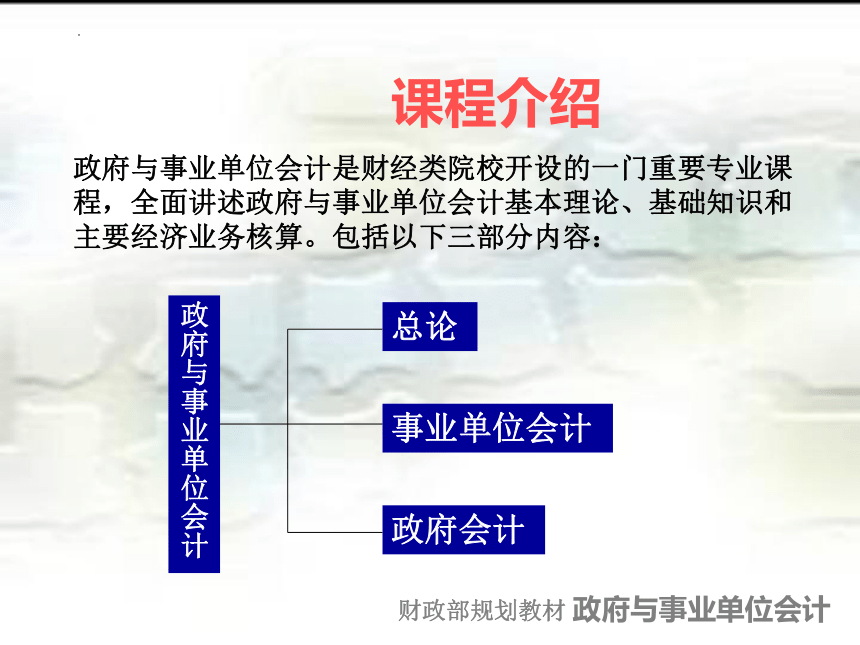 课程介绍

政府与事业单位会计是财经类院校开设的一门重要专业课程，全面讲述政府与事业单位会计基本理论、基础知识和主要经济业务核算。包括以下三部分内容：

政府与事业单位会计

总论

事业单位会计

政府会计

财政部规划教材 政府与事业单位会计